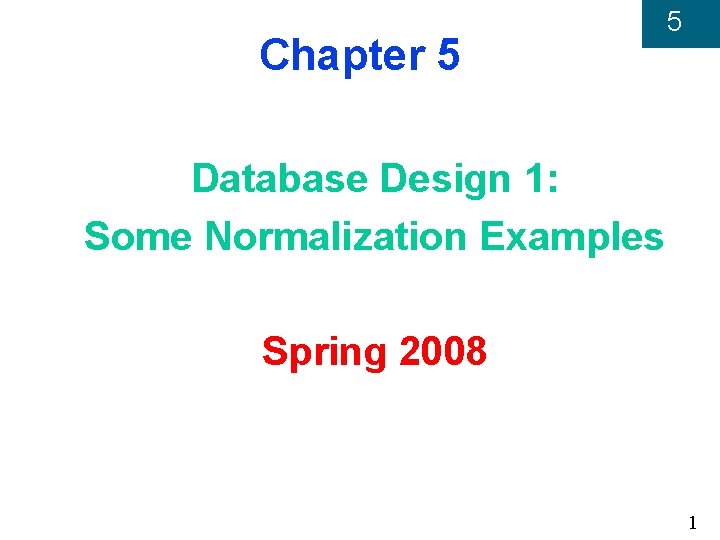 5

Chapter 5

Database Design 1:
Some Normalization Examples

Spring 2008

1